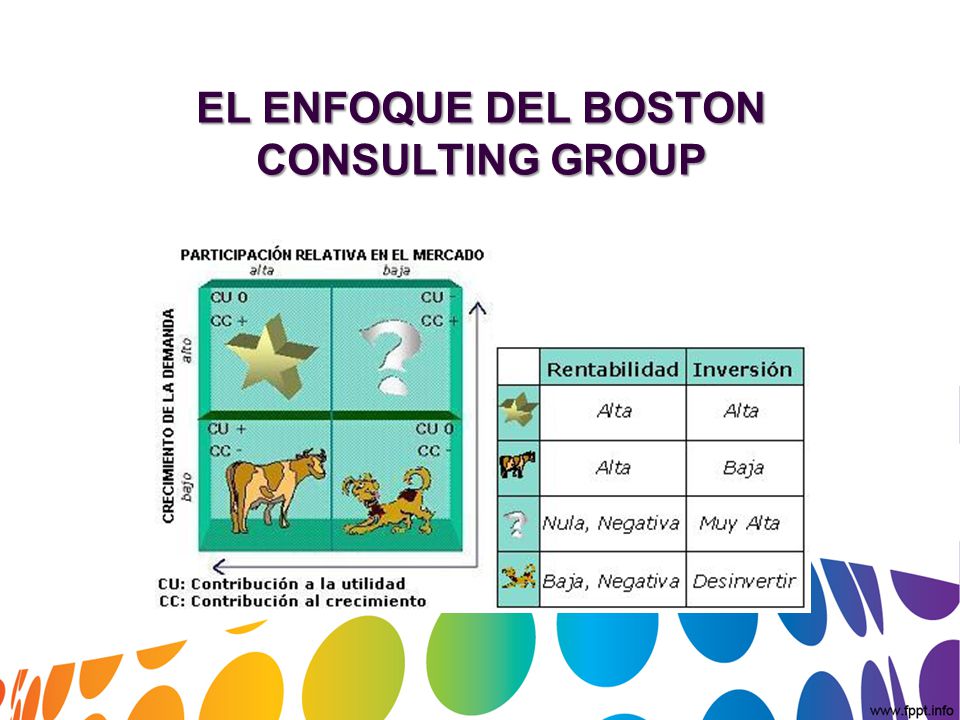 EL ENFOQUE DEL BOSTON CONSULTING GROUP

PARTICIPACIÓN RELATIVA EN EL MERCADO
alta baja

CRECIMIENTO DE LA DEMANDA
alto
bajo

CU 0
CC +

CU -
CC +

CU +
CC -

CU 0
CC -

CU: Contribución a la utilidad
CC: Contribución al crecimiento

| | Rentabilidad | Inversión |
|---|---|---|
| | Alta | Alta |
| | Alta | Baja |
| | Nula, Negativa | Muy Alta |
| | Baja, Negativa | Desinvertir |

www.fppt.info